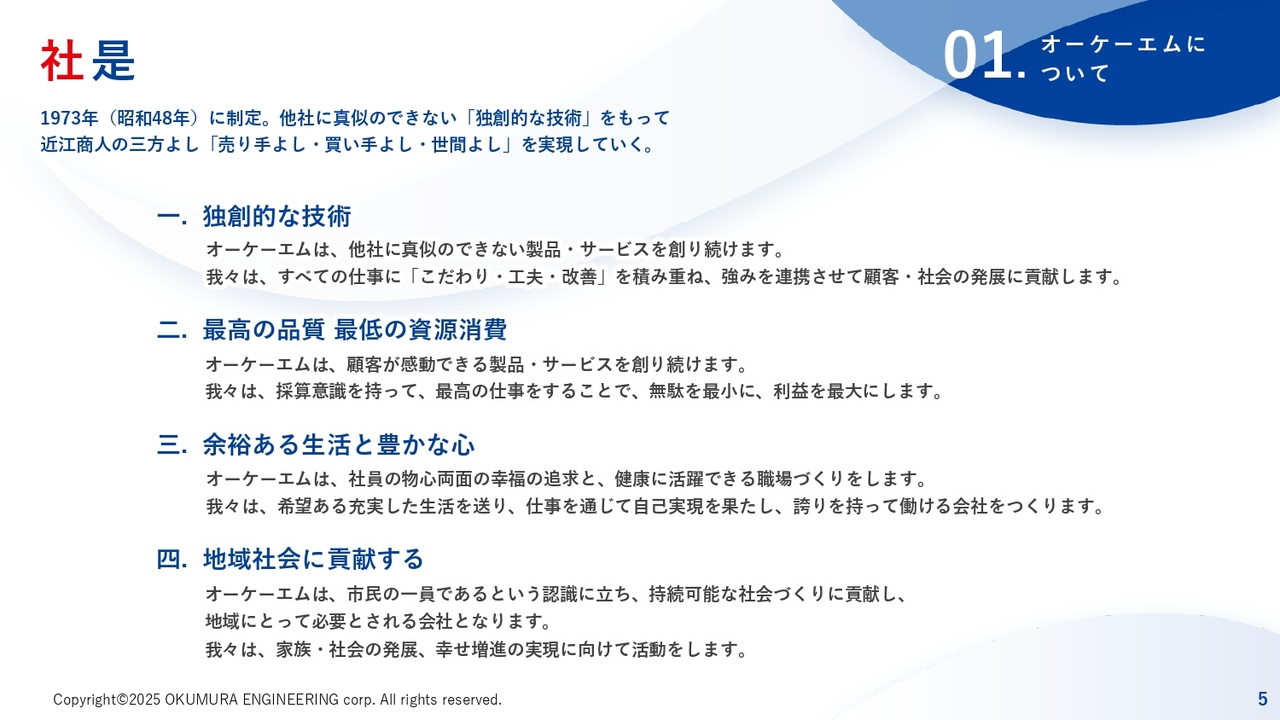 社是

01. オーケーエムについて

1973年（昭和48年）に制定。他社に真似のできない「独創的な技術」をもって
近江商人の三方よし「売り手よし・買い手よし・世間よし」を実現していく。

一. 独創的な技術
オーケーエムは、他社に真似のできない製品・サービスを創り続けます。
我々は、すべての仕事に「こだわり・工夫・改善」を積み重ね、強みを連携させて顧客・社会の発展に貢献します。

二. 最高の品質 最低の資源消費
オーケーエムは、顧客が感動できる製品・サービスを創り続けます。
我々は、採算意識を持って、最高の仕事をすることで、無駄を最小に、利益を最大にします。

三. 余裕ある生活と豊かな心
オーケーエムは、社員の物心両面の幸福の追求と、健康に活躍できる職場づくりをします。
我々は、希望ある充実した生活を送り、仕事を通じて自己実現を果たし、誇りを持って働ける会社をつくります。

四. 地域社会に貢献する
オーケーエムは、市民の一員であるという認識に立ち、持続可能な社会づくりに貢献し、
地域にとって必要とされる会社となります。
我々は、家族・社会の発展、幸せ増進の実現に向けて活動をします。

Copyright©2025 OKUMURA ENGINEERING corp. All rights reserved.

5